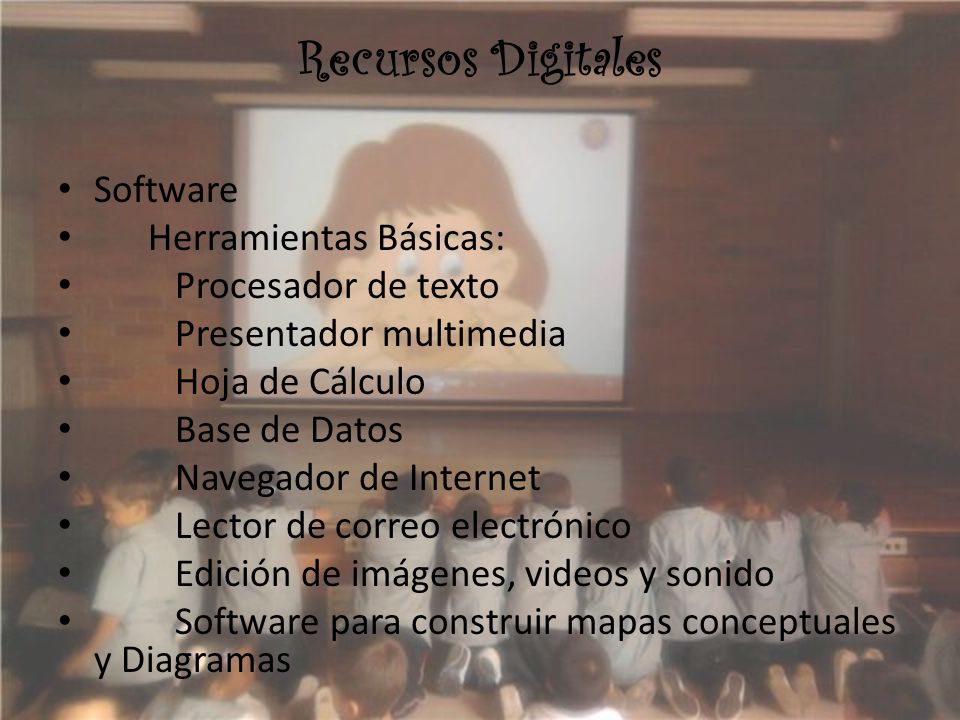 Recursos Digitales

• Software
• Herramientas Básicas:
• Procesador de texto
• Presentador multimedia
• Hoja de Cálculo
• Base de Datos
• Navegador de Internet
• Lector de correo electrónico
• Edición de imágenes, videos y sonido
• Software para construir mapas conceptuales y Diagramas